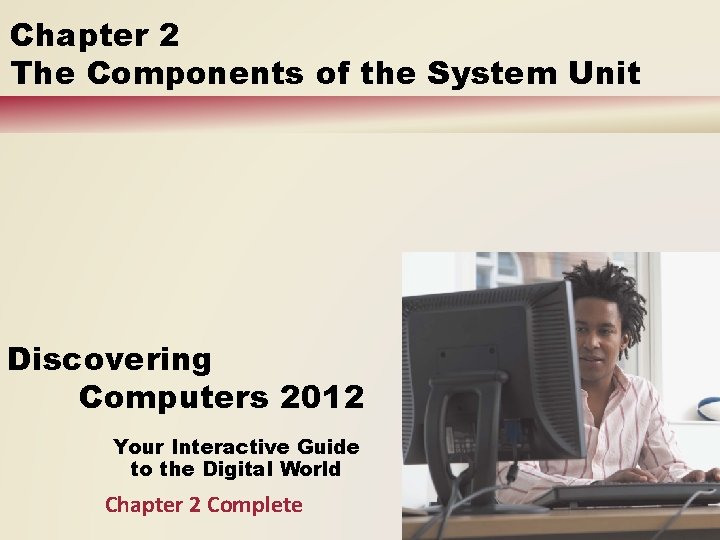 Chapter 2
The Components of the System Unit

Discovering
Computers 2012

Your Interactive Guide to the Digital World

Chapter 2 Complete